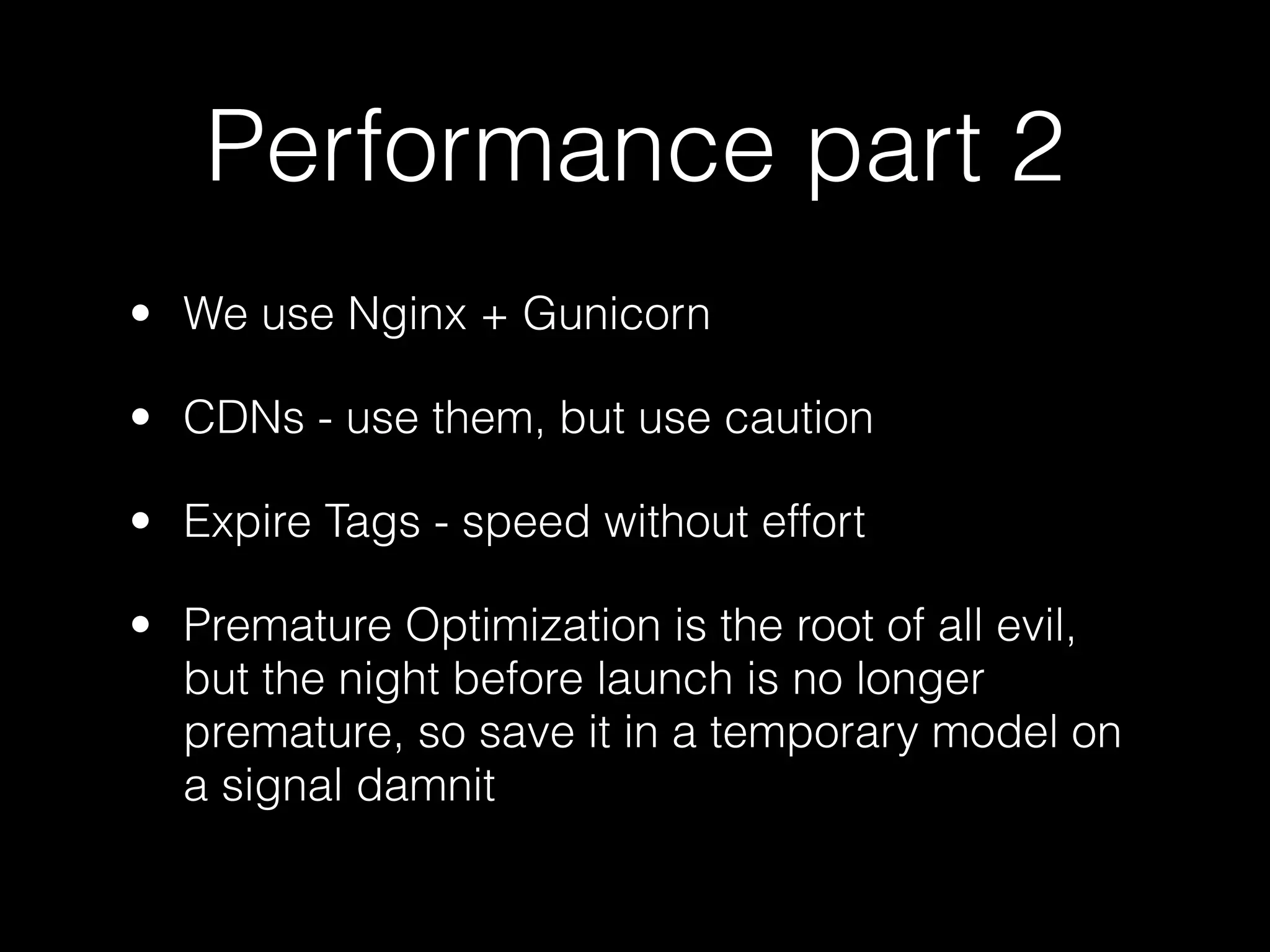 Performance part 2

• We use Nginx + Gunicorn

• CDNs - use them, but use caution

• Expire Tags - speed without effort

• Premature Optimization is the root of all evil, but the night before launch is no longer premature, so save it in a temporary model on a signal damnit